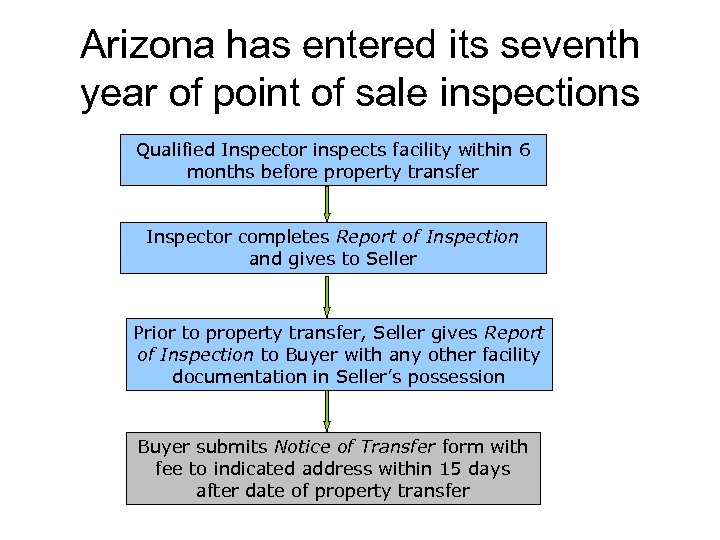 Arizona has entered its seventh year of point of sale inspections

Qualified Inspector inspects facility within 6 months before property transfer

Inspector completes Report of Inspection and gives to Seller

Prior to property transfer, Seller gives Report of Inspection to Buyer with any other facility documentation in Seller's possession

Buyer submits Notice of Transfer form with fee to indicated address within 15 days after date of property transfer